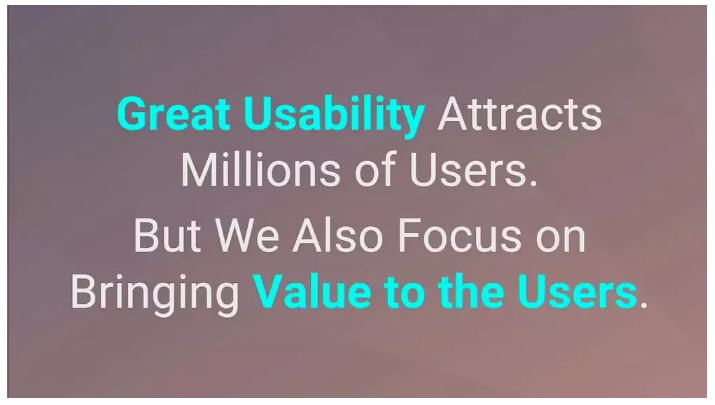 Great Usability Attracts Millions of Users.

But We Also Focus on Bringing Value to the Users.